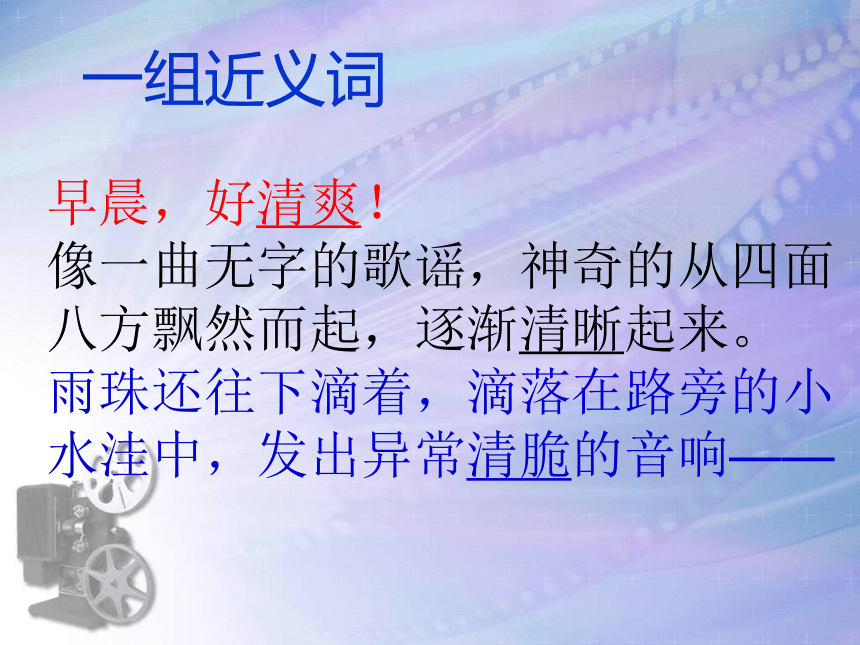 一组近义词

早晨，好清爽！

像一曲无字的歌谣，神奇的从四面八方飘然而起，逐渐清晰起来。

雨珠还往下滴着，滴落在路旁的小水洼中，发出异常清脆的音响——